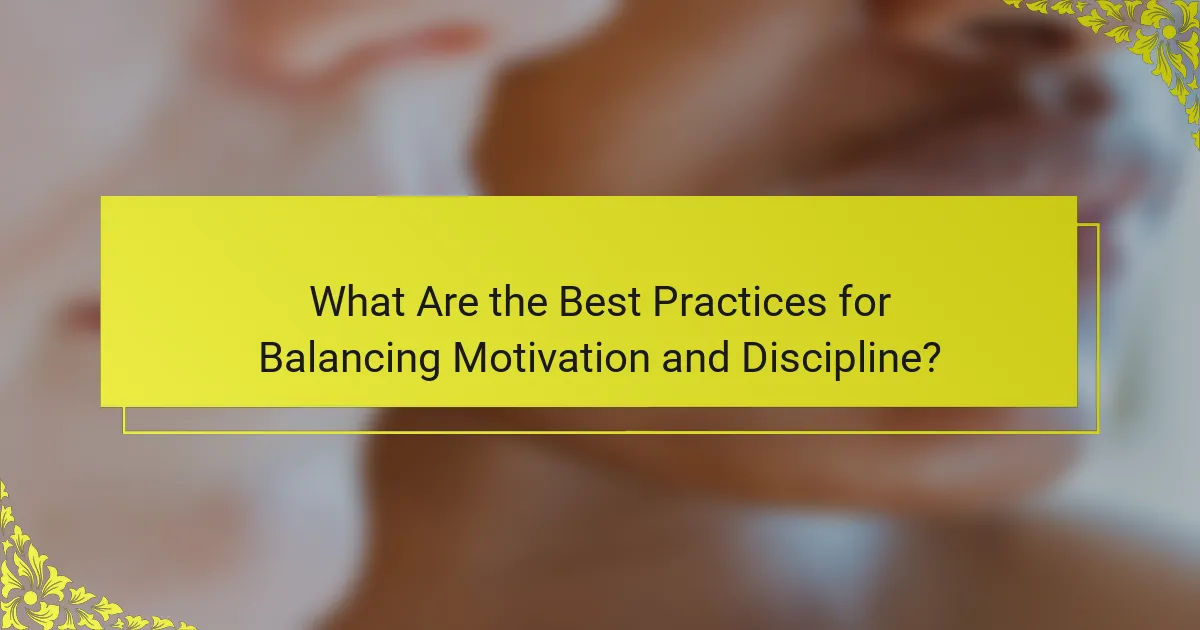 What Are the Best Practices for Balancing Motivation and Discipline?